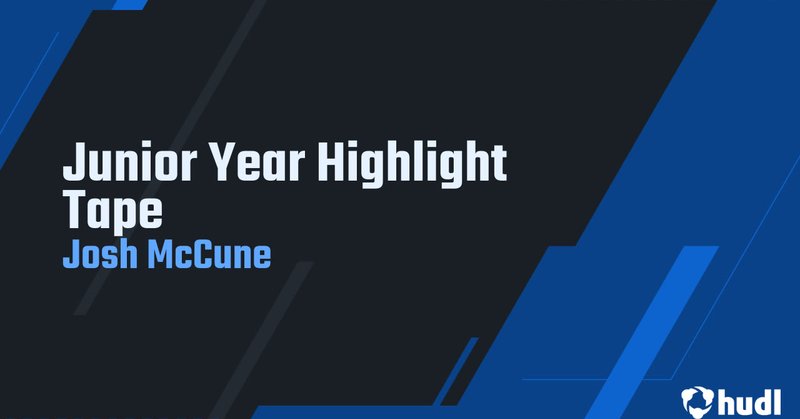 Junior Year Highlight Tape
Josh McCune

hudl